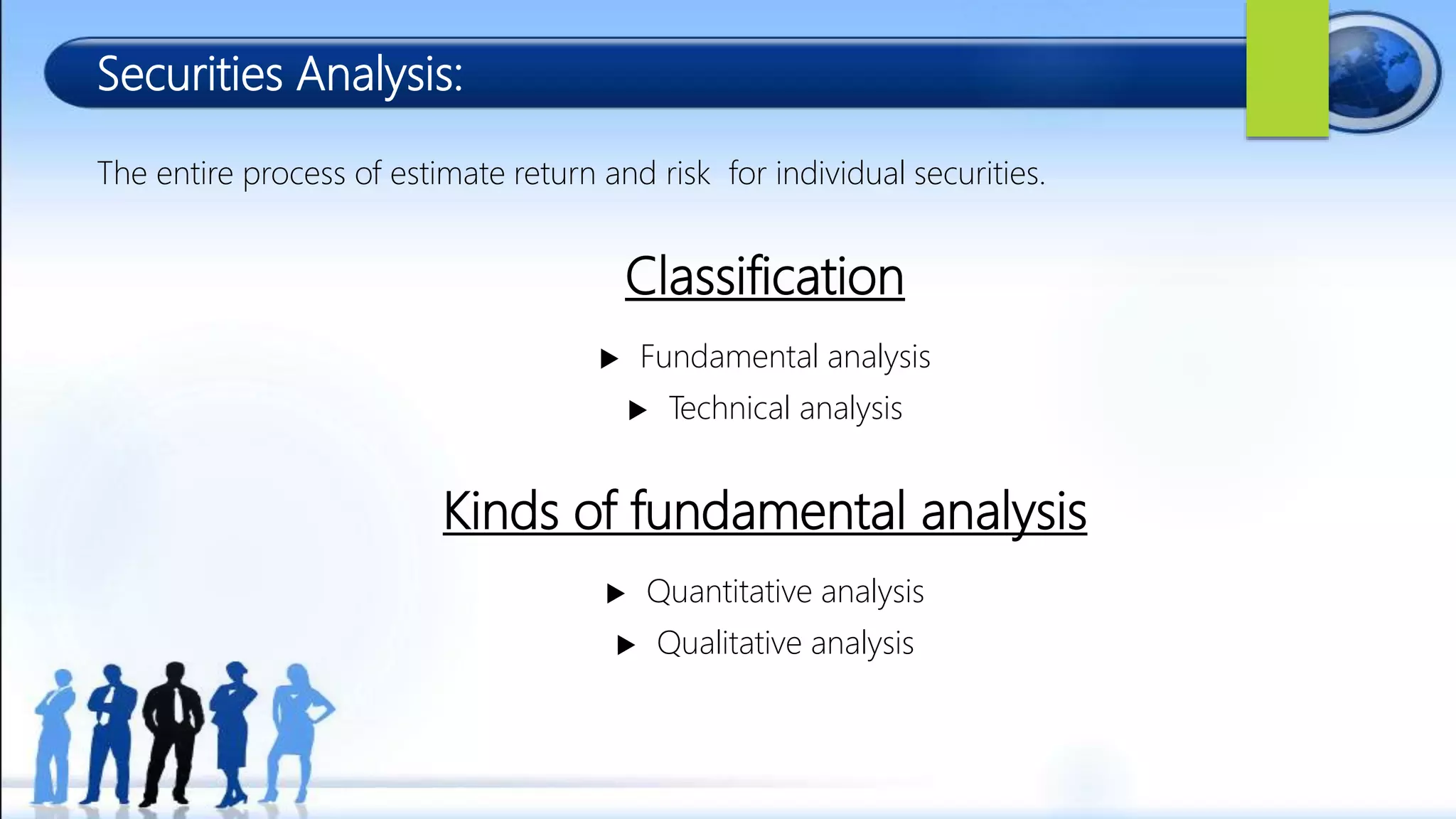 Securities Analysis:

The entire process of estimate return and risk for individual securities.

Classification

▶ Fundamental analysis
▶ Technical analysis

Kinds of fundamental analysis

▶ Quantitative analysis
▶ Qualitative analysis